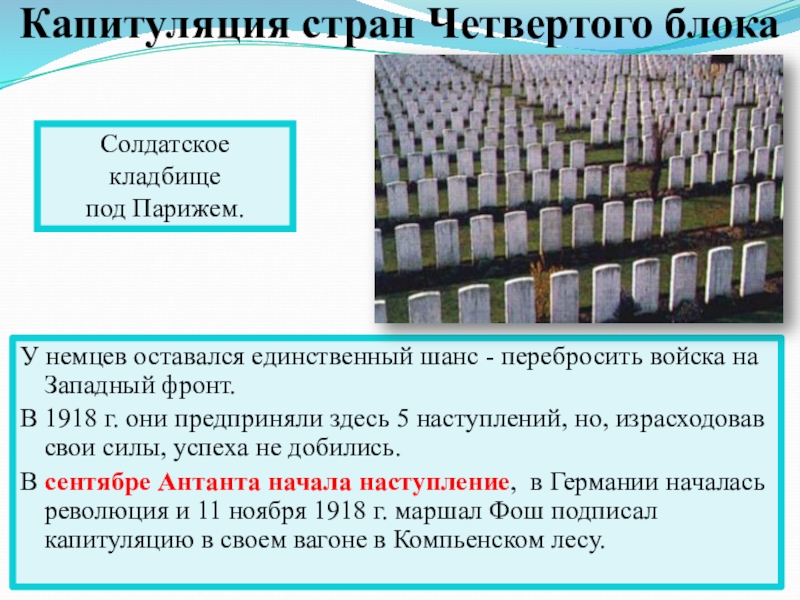 Капитуляция стран Четвертого блока

Солдатское кладбище под Парижем.

У немцев оставался единственный шанс - перебросить войска на Западный фронт.

В 1918 г. они предприняли здесь 5 наступлений, но, израсходовав свои силы, успеха не добились.

В сентябре Антанта начала наступление, в Германии началась революция и 11 ноября 1918 г. маршал Фош подписал капитуляцию в своем вагоне в Компьенском лесу.